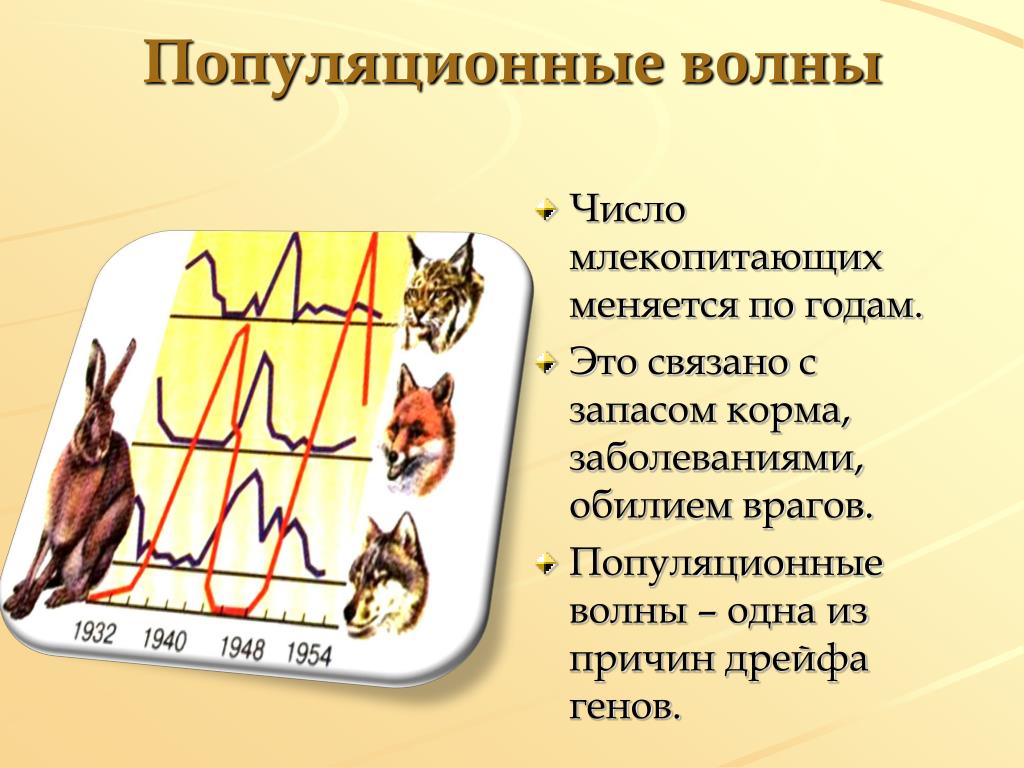 Популяционные волны

1932 1940 1948 1954

Число млекопитающих меняется по годам.

Это связано с запасом корма, заболеваниями, обилием врагов.

Популяционные волны – одна из причин дрейфа генов.